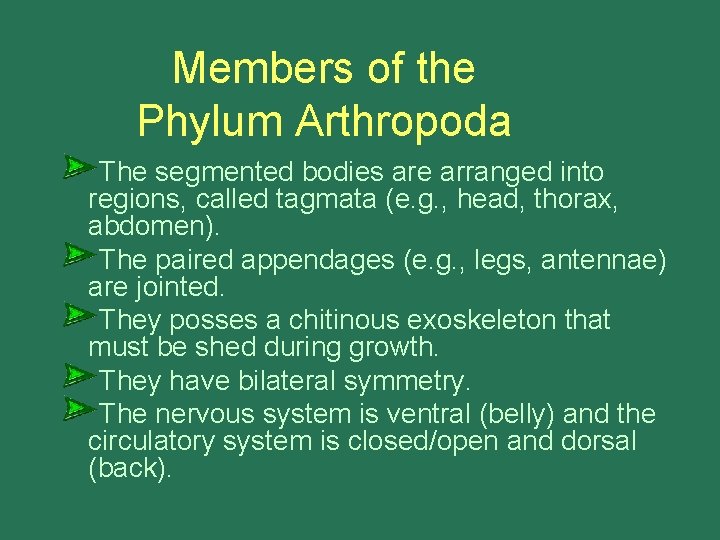 Members of the Phylum Arthropoda

The segmented bodies are arranged into regions, called tagmata (e.g., head, thorax, abdomen).

The paired appendages (e.g., legs, antennae) are jointed.

They posses a chitinous exoskeleton that must be shed during growth.

They have bilateral symmetry.

The nervous system is ventral (belly) and the circulatory system is closed/open and dorsal (back).